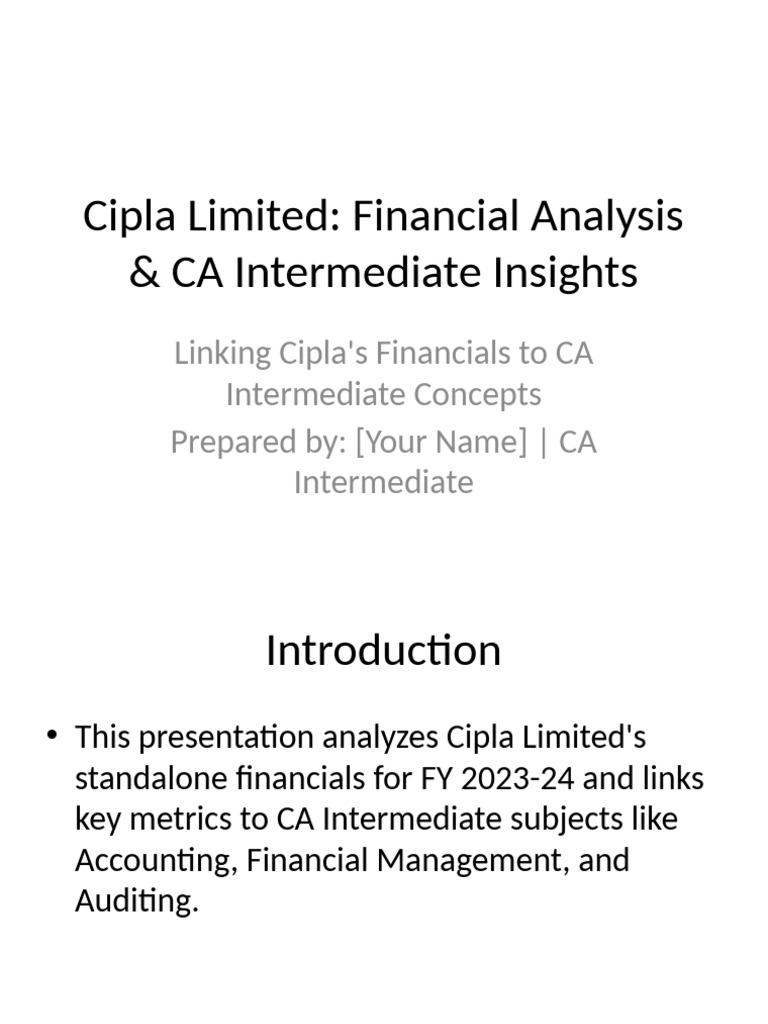 Cipla Limited: Financial Analysis & CA Intermediate Insights

Linking Cipla's Financials to CA Intermediate Concepts

Prepared by: [Your Name] | CA Intermediate

Introduction

• This presentation analyzes Cipla Limited's standalone financials for FY 2023-24 and links key metrics to CA Intermediate subjects like Accounting, Financial Management, and Auditing.